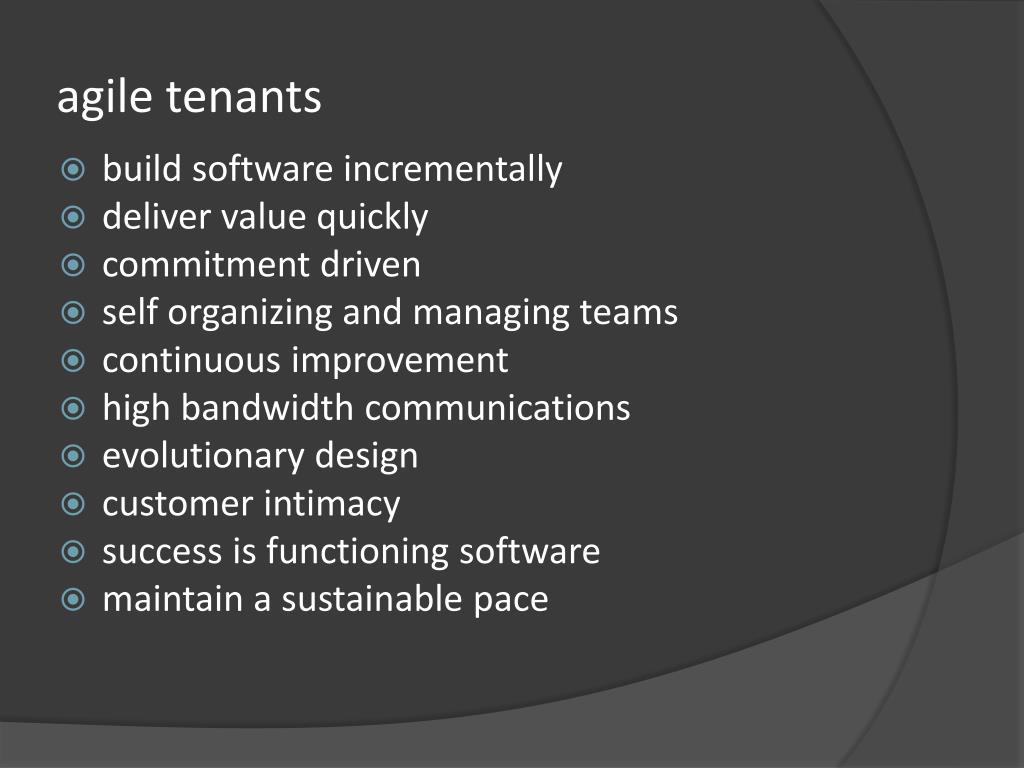 agile tenants

- build software incrementally
- deliver value quickly
- commitment driven
- self organizing and managing teams
- continuous improvement
- high bandwidth communications
- evolutionary design
- customer intimacy
- success is functioning software
- maintain a sustainable pace